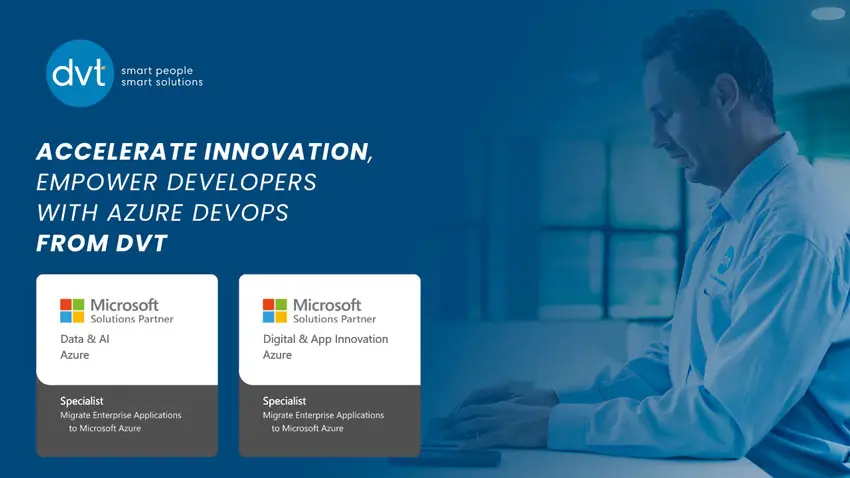 dvt
smart people
smart solutions

ACCELERATE INNOVATION,
EMPOWER DEVELOPERS
WITH AZURE DEVOPS
FROM DVT

Microsoft
Solutions Partner
Data & AI
Azure

Specialist
Migrate Enterprise Applications to Microsoft Azure

Microsoft
Solutions Partner
Digital & App Innovation
Azure

Specialist
Migrate Enterprise Applications to Microsoft Azure